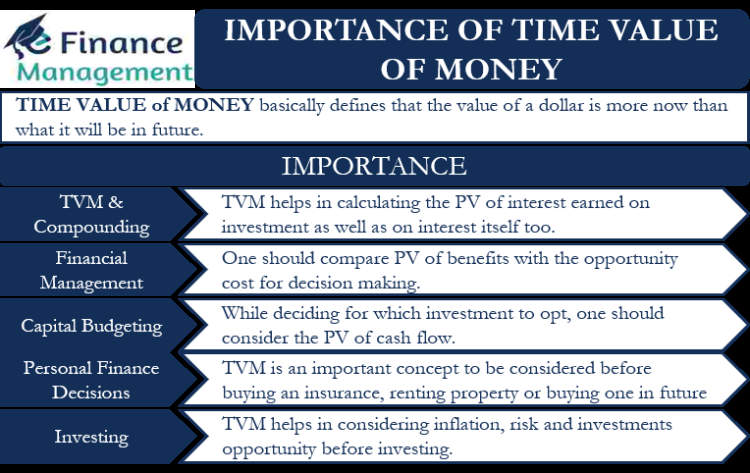 e Finance Management

IMPORTANCE OF TIME VALUE OF MONEY

TIME VALUE of MONEY basically defines that the value of a dollar is more now than what it will be in future.

IMPORTANCE

TVM & Compounding

TVM helps in calculating the PV of interest earned on investment as well as on interest itself too.

Financial Management

One should compare PV of benefits with the opportunity cost for decision making.

Capital Budgeting

While deciding for which investment to opt, one should consider the PV of cash flow.

Personal Finance Decisions

TVM is an important concept to be considered before buying an insurance, renting property or buying one in future

Investing

TVM helps in considering inflation, risk and investments opportunity before investing.